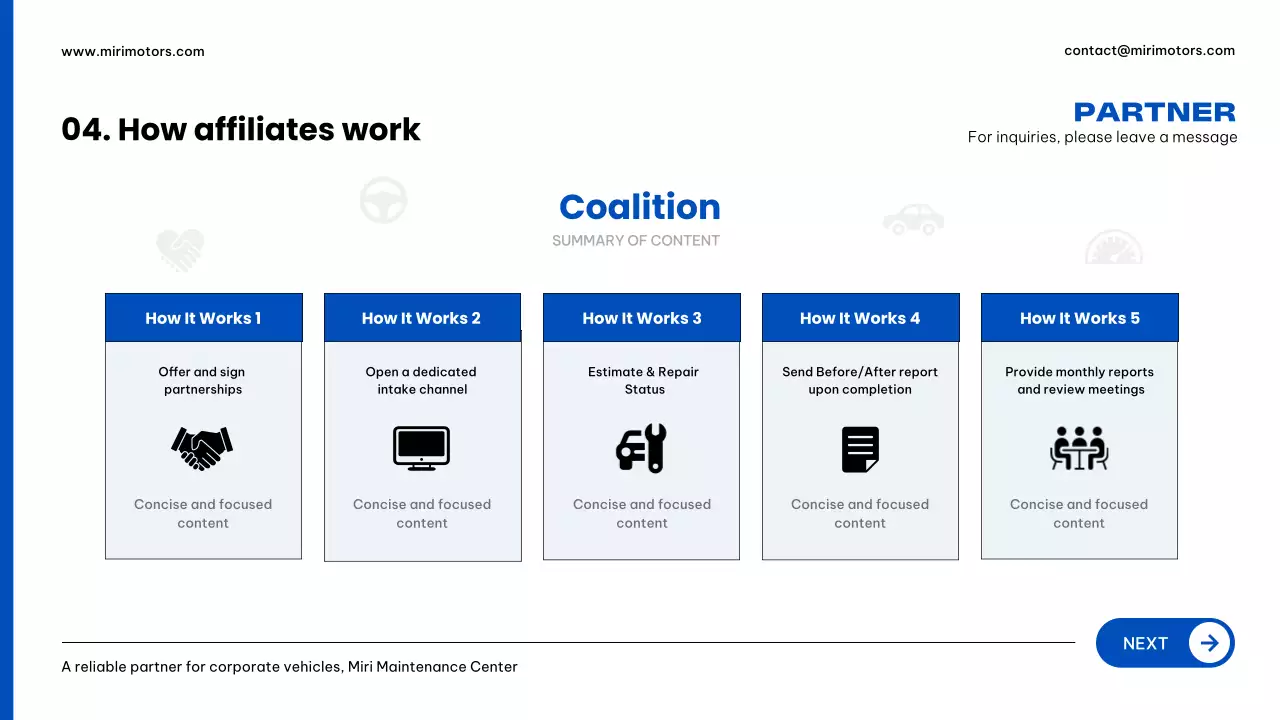 www.mirimotors.com

contact@mirimotors.com

04. How affiliates work

PARTNER
For inquiries, please leave a message

Coalition
SUMMARY OF CONTENT

How It Works 1
Offer and sign partnerships
Concise and focused content

How It Works 2
Open a dedicated intake channel
Concise and focused content

How It Works 3
Estimate & Repair Status
Concise and focused content

How It Works 4
Send Before/After report upon completion
Concise and focused content

How It Works 5
Provide monthly reports and review meetings
Concise and focused content

A reliable partner for corporate vehicles, Miri Maintenance Center

NEXT